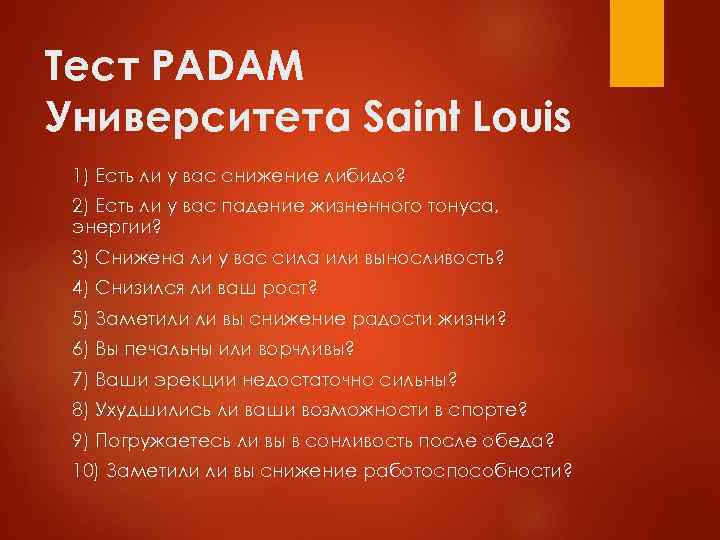 Тест PADAM Университета Saint Louis

1) Есть ли у вас снижение либидо?

2) Есть ли у вас падение жизненного тонуса, энергии?

3) Снижена ли у вас сила или выносливость?

4) Снизился ли ваш рост?

5) Заметили ли вы снижение радости жизни?

6) Вы печальны или ворчливы?

7) Ваши эрекции недостаточно сильны?

8) Ухудшились ли ваши возможности в спорте?

9) Погружаетесь ли вы в сонливость после обеда?

10) Заметили ли вы снижение работоспособности?